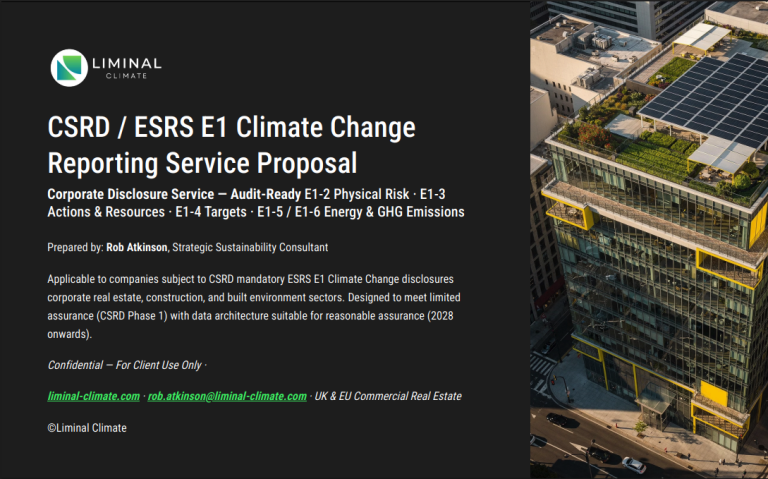 LIMINAL
CLIMATE

CSRD / ESRS E1 Climate Change Reporting Service Proposal

Corporate Disclosure Service — Audit-Ready E1-2 Physical Risk · E1-3 Actions & Resources · E1-4 Targets · E1-5 / E1-6 Energy & GHG Emissions

Prepared by: Rob Atkinson, Strategic Sustainability Consultant

Applicable to companies subject to CSRD mandatory ESRS E1 Climate Change disclosures corporate real estate, construction, and built environment sectors. Designed to meet limited assurance (CSRD Phase 1) with data architecture suitable for reasonable assurance (2028 onwards).

Confidential — For Client Use Only ·

liminal-climate.com · rob.atkinson@liminal-climate.com · UK & EU Commercial Real Estate

©Liminal Climate